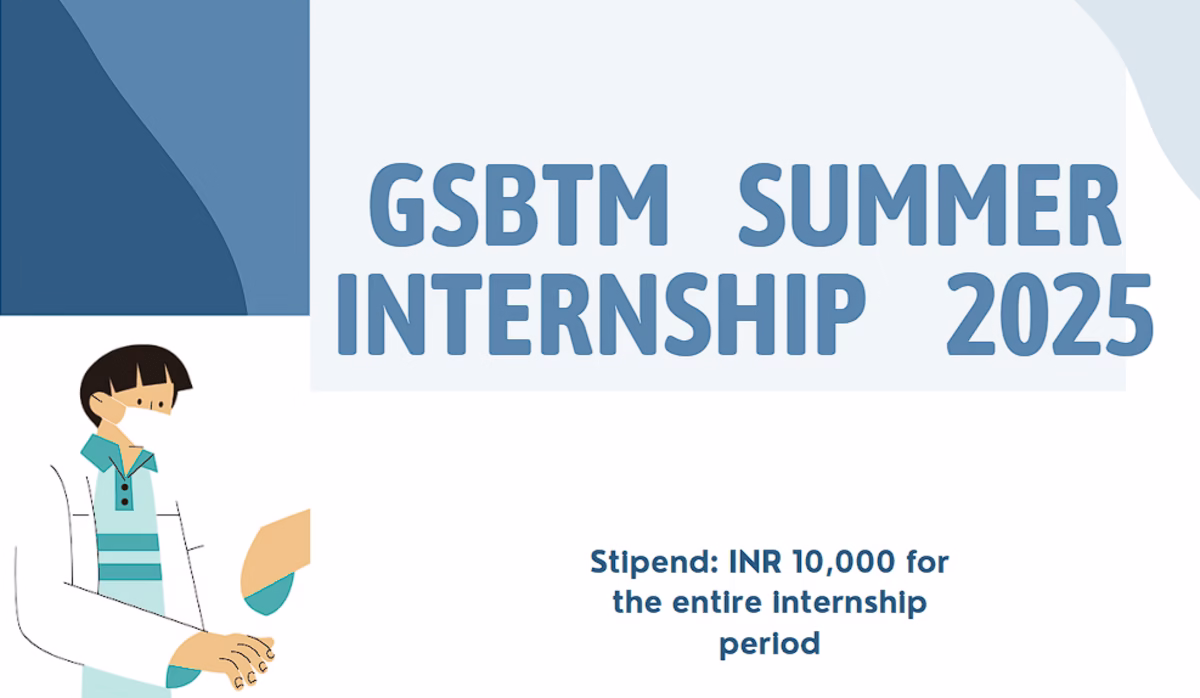 GSBTM SUMMER INTERNSHIP 2025

Stipend: INR 10,000 for the entire internship period